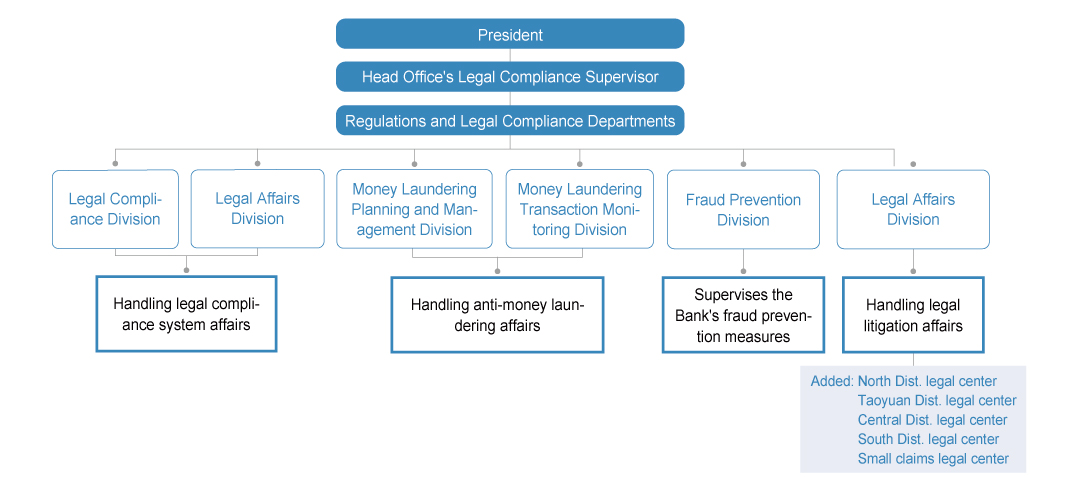 President

Head Office's Legal Compliance Supervisor

Regulations and Legal Compliance Departments

Legal Compliance Division

Legal Affairs Division

Money Laundering Planning and Management Division

Money Laundering Transaction Monitoring Division

Fraud Prevention Division

Legal Affairs Division

Handling legal compliance system affairs

Handling anti-money laundering affairs

Supervises the Bank's fraud prevention measures

Handling legal litigation affairs

Added: North Dist. legal center
Taoyuan Dist. legal center
Central Dist. legal center
South Dist. legal center
Small claims legal center